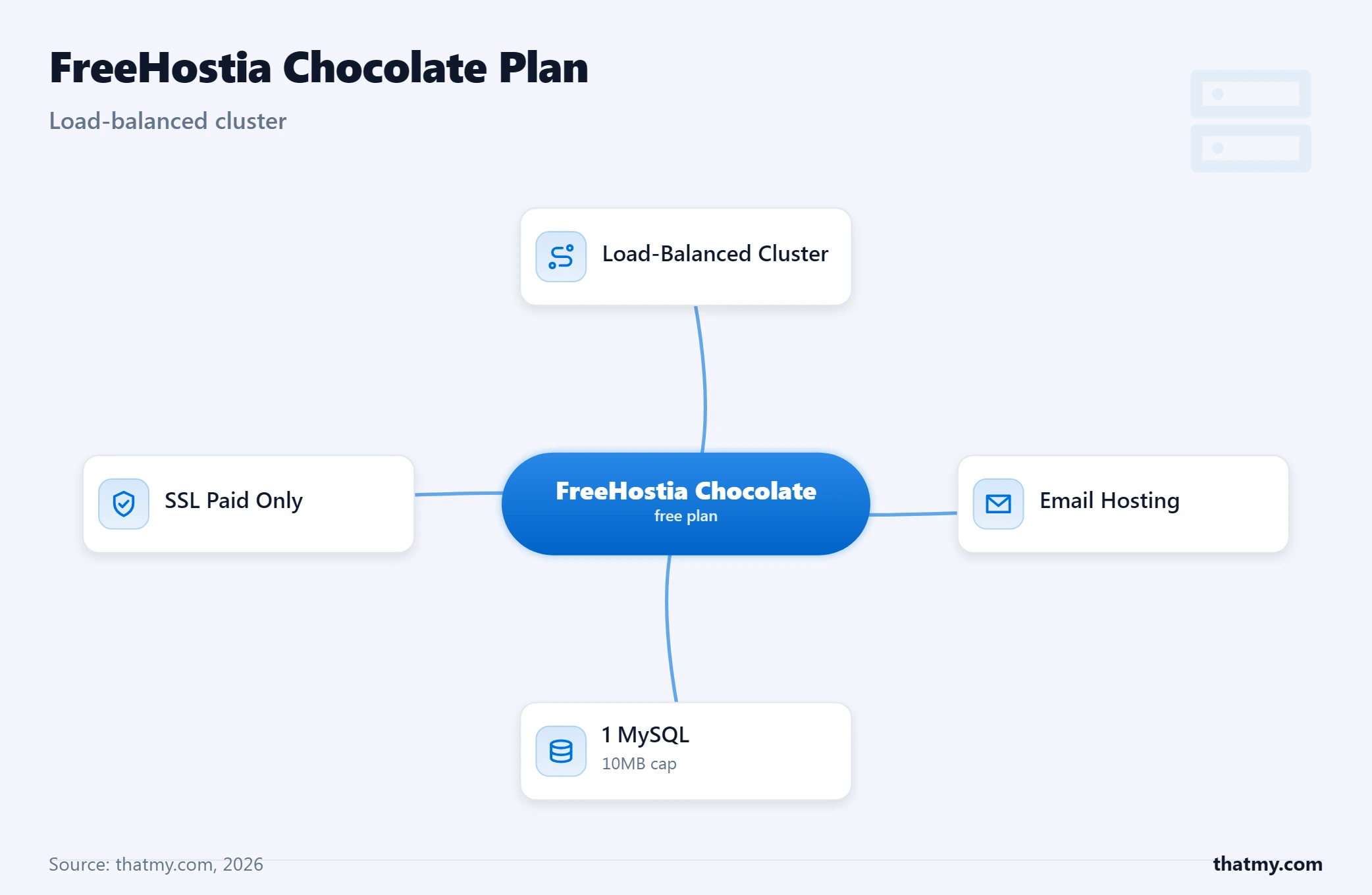 FreeHostia Chocolate Plan

Load-balanced cluster

Load-Balanced Cluster

SSL Paid Only

FreeHostia Chocolate
free plan

Email Hosting

1 MySQL
10MB cap

Source: thatmy.com, 2026

thatmy.com